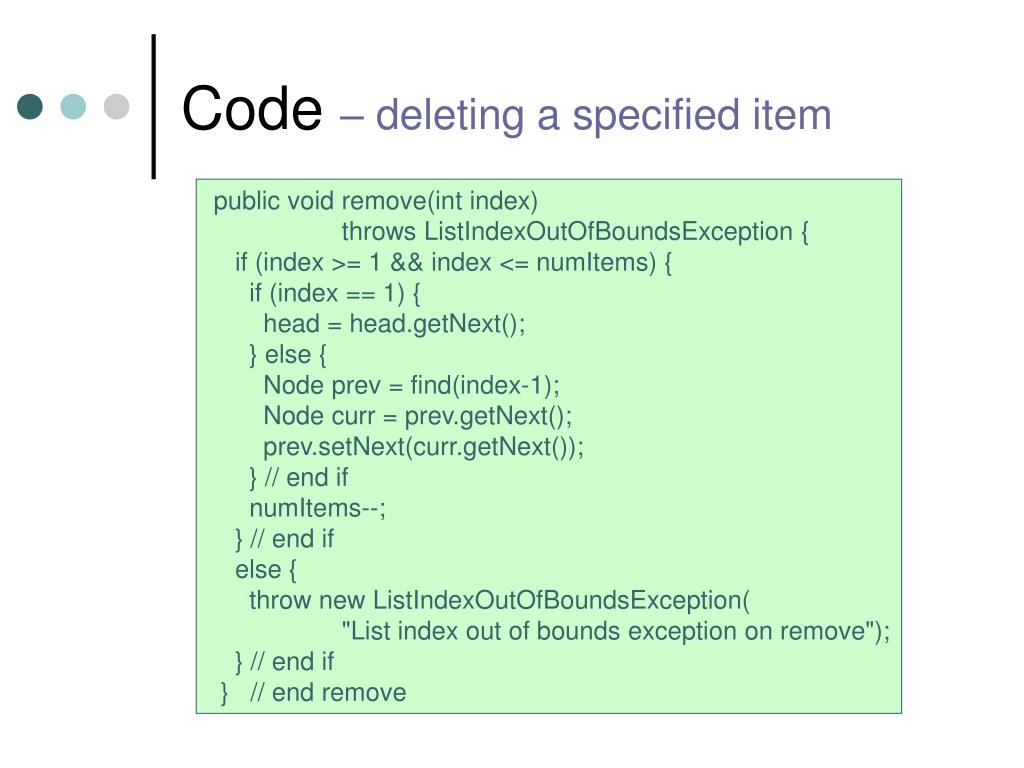 Code – deleting a specified item

public void remove(int index)
    throws ListIndexOutOfBoundsException {
  if (index >= 1 && index <= numItems) {
    if (index == 1) {
      head = head.getNext();
    } else {
      Node prev = find(index-1);
      Node curr = prev.getNext();
      prev.setNext(curr.getNext());
    } // end if
    numItems--;
  } // end if
  else {
    throw new ListIndexOutOfBoundsException(
        "List index out of bounds exception on remove");
  } // end if
}   // end remove